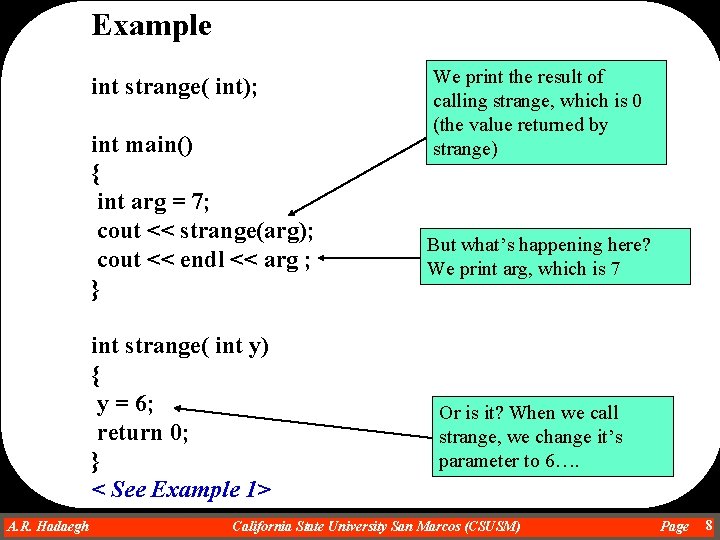 Example

int strange( int);

int main()
{
int arg = 7;
cout << strange(arg);
cout << endl << arg ;
}

int strange( int y)
{
y = 6;
return 0;
}
< See Example 1>

We print the result of calling strange, which is 0 (the value returned by strange)

But what's happening here? We print arg, which is 7

Or is it? When we call strange, we change it's parameter to 6….

A.R. Hadaegh California State University San Marcos (CSUSM) Page 8